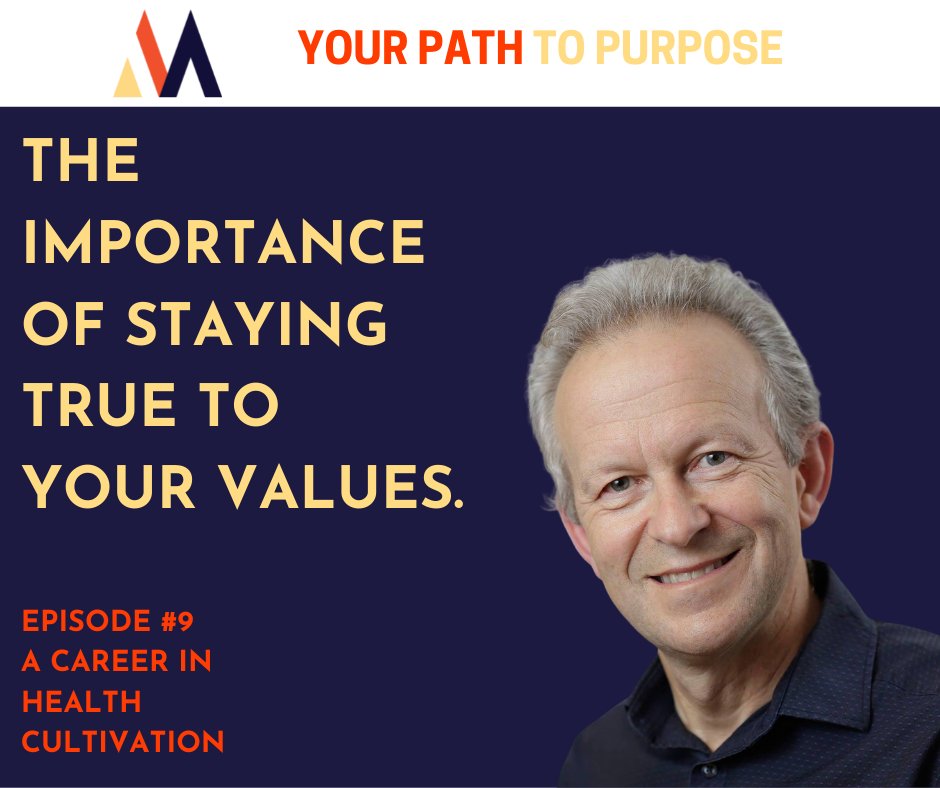 YOUR PATH TO PURPOSE

THE IMPORTANCE OF STAYING TRUE TO YOUR VALUES.

EPISODE #9
A CAREER IN HEALTH CULTIVATION